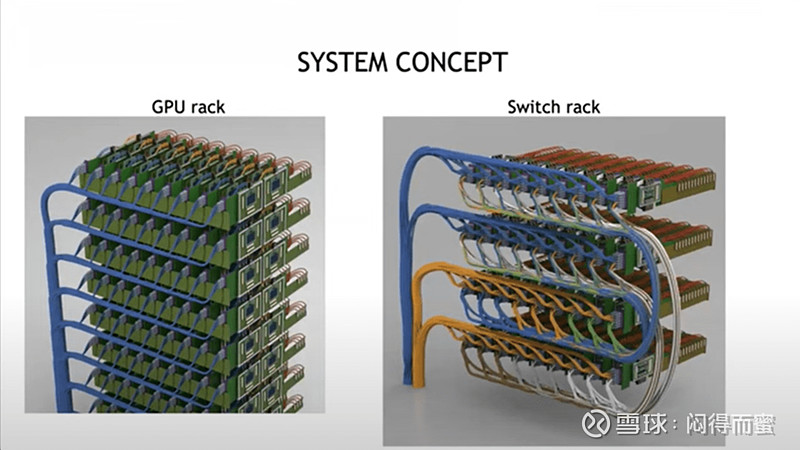 SYSTEM CONCEPT

GPU rack

Switch rack

雪球：闷得而蜜